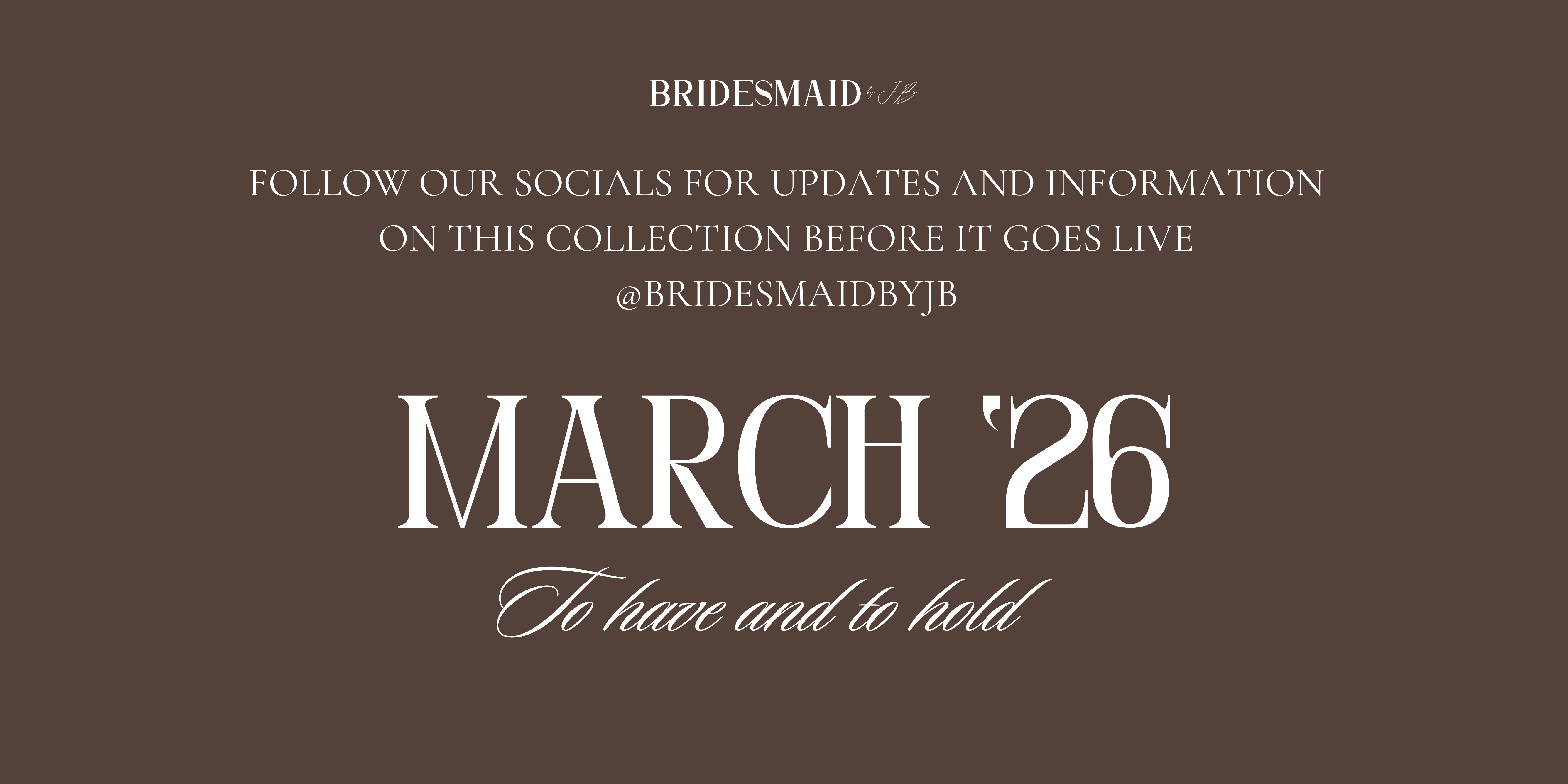 BRIDESMAID by JB

FOLLOW OUR SOCIALS FOR UPDATES AND INFORMATION ON THIS COLLECTION BEFORE IT GOES LIVE @BRIDESMAIDBYJB

MARCH '26

To have and to hold